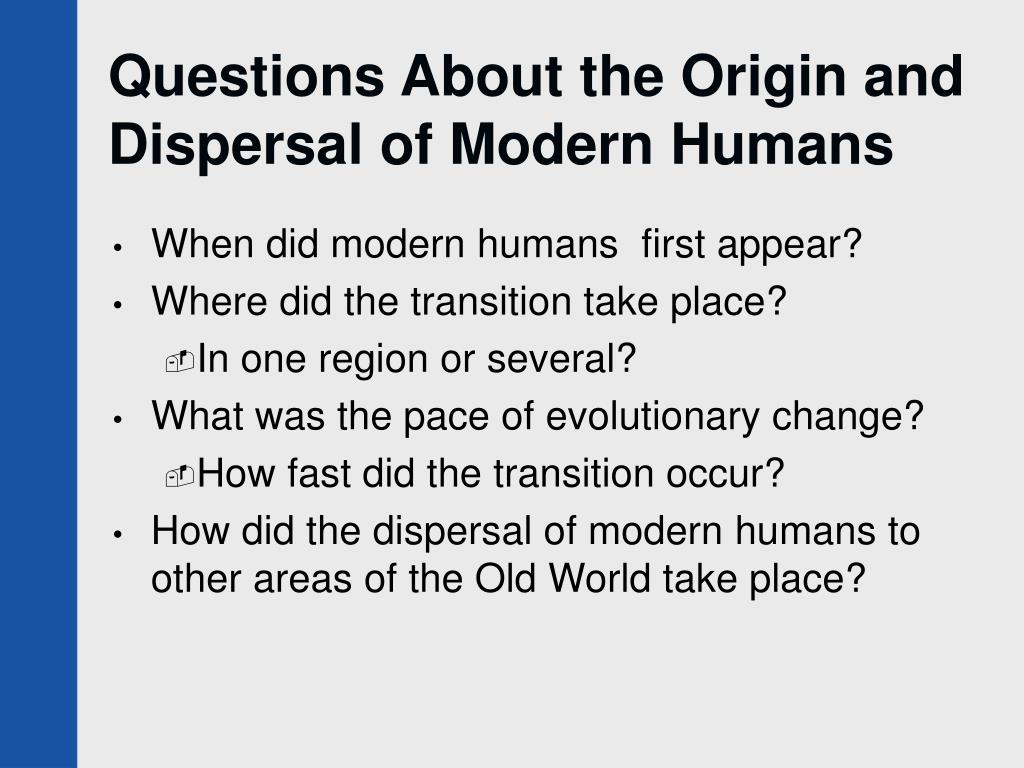 Questions About the Origin and Dispersal of Modern Humans

• When did modern humans first appear?
• Where did the transition take place?
  In one region or several?
• What was the pace of evolutionary change?
  How fast did the transition occur?
• How did the dispersal of modern humans to other areas of the Old World take place?